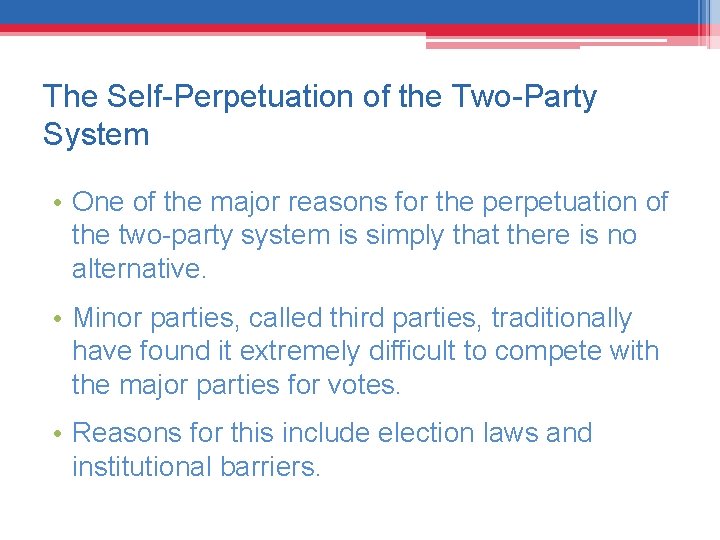 The Self-Perpetuation of the Two-Party System

• One of the major reasons for the perpetuation of the two-party system is simply that there is no alternative.

• Minor parties, called third parties, traditionally have found it extremely difficult to compete with the major parties for votes.

• Reasons for this include election laws and institutional barriers.